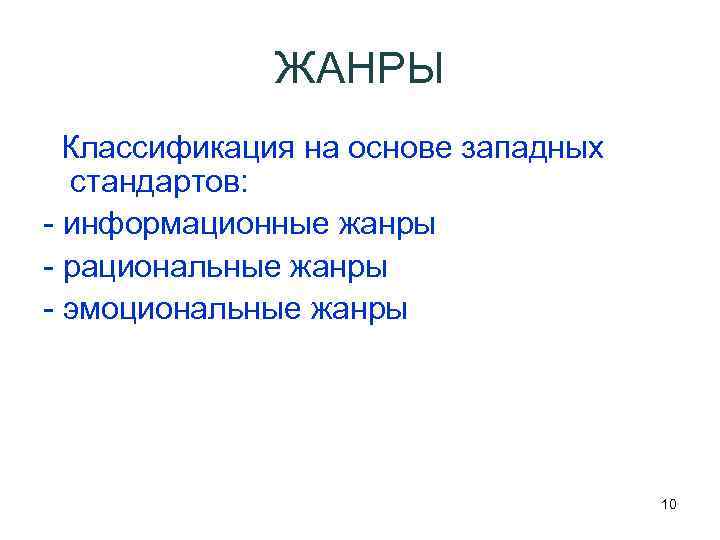 ЖАНРЫ

Классификация на основе западных стандартов:

- информационные жанры
- рациональные жанры
- эмоциональные жанры

10